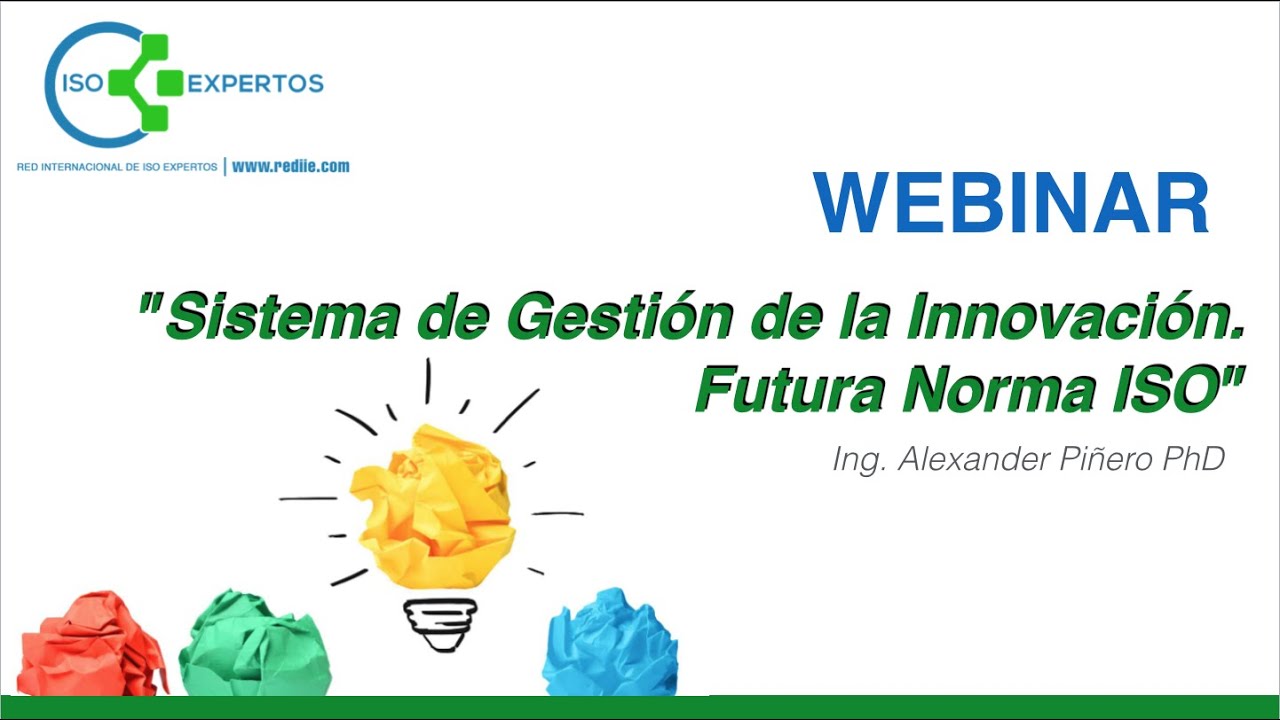 ISO EXPERTOS

RED INTERNACIONAL DE ISO EXPERTOS | www.rediie.com

WEBINAR

"Sistema de Gestión de la Innovación. Futura Norma ISO"

Ing. Alexander Piñero PhD